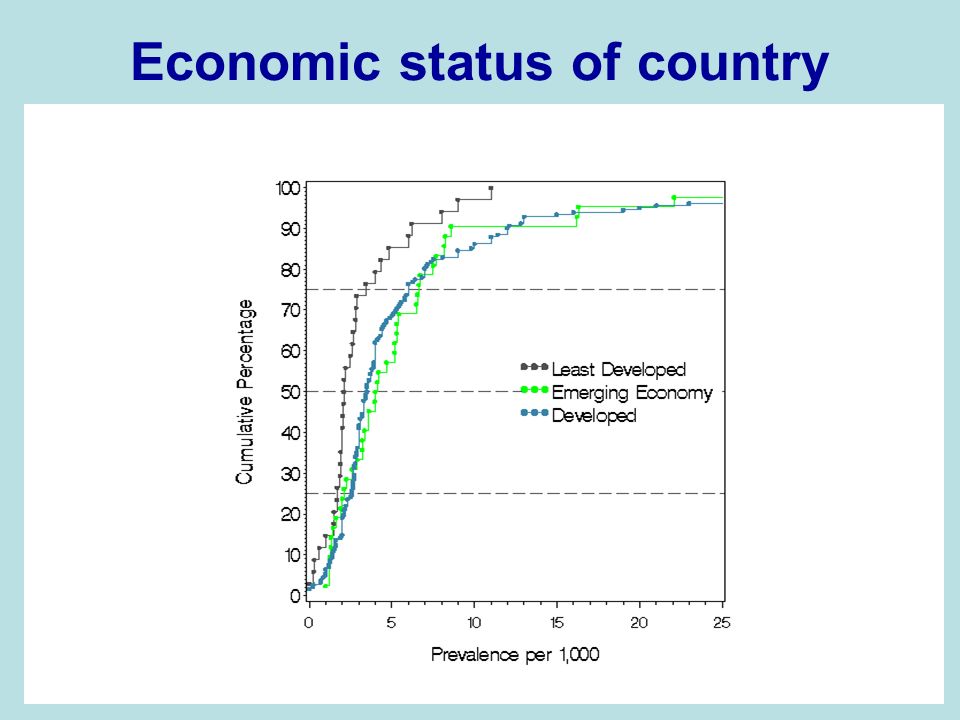 Economic status of country

Cumulative Percentage

100
90
80
70
60
50
40
30
20
10
0

Least Developed
Emerging Economy
Developed

0
5
10
15
20
25

Prevalence per 1,000